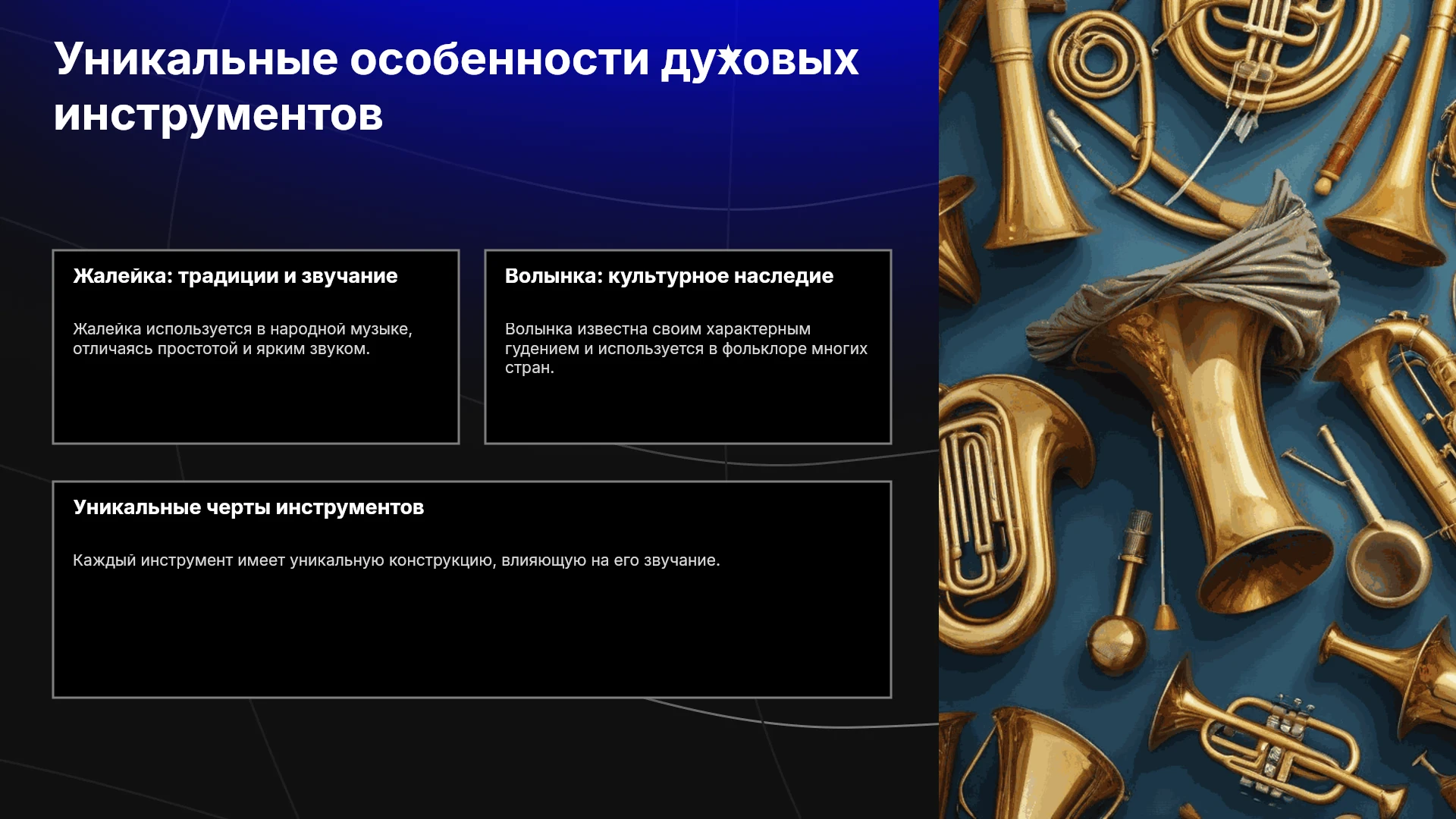 Уникальные особенности духовых инструментов

Жалейка: традиции и звучание

Жалейка используется в народной музыке, отличаясь простотой и ярким звуком.

Волынка: культурное наследие

Волынка известна своим характерным гудением и используется в фольклоре многих стран.

Уникальные черты инструментов

Каждый инструмент имеет уникальную конструкцию, влияющую на его звучание.